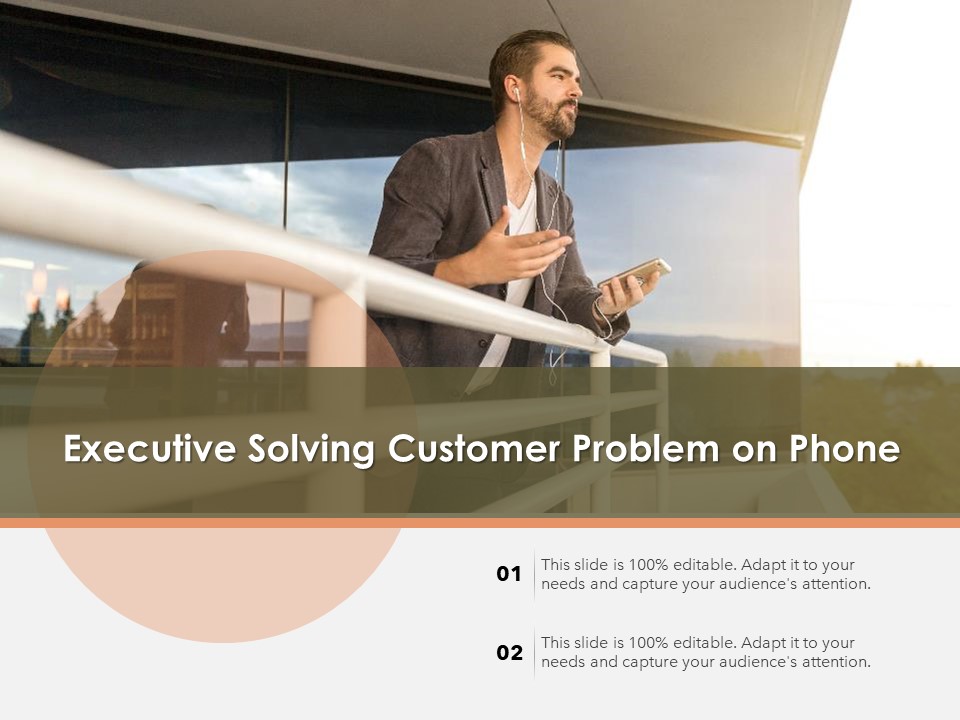 Executive Solving Customer Problem on Phone

01 This slide is 100% editable. Adapt it to your needs and capture your audience's attention.

02 This slide is 100% editable. Adapt it to your needs and capture your audience's attention.